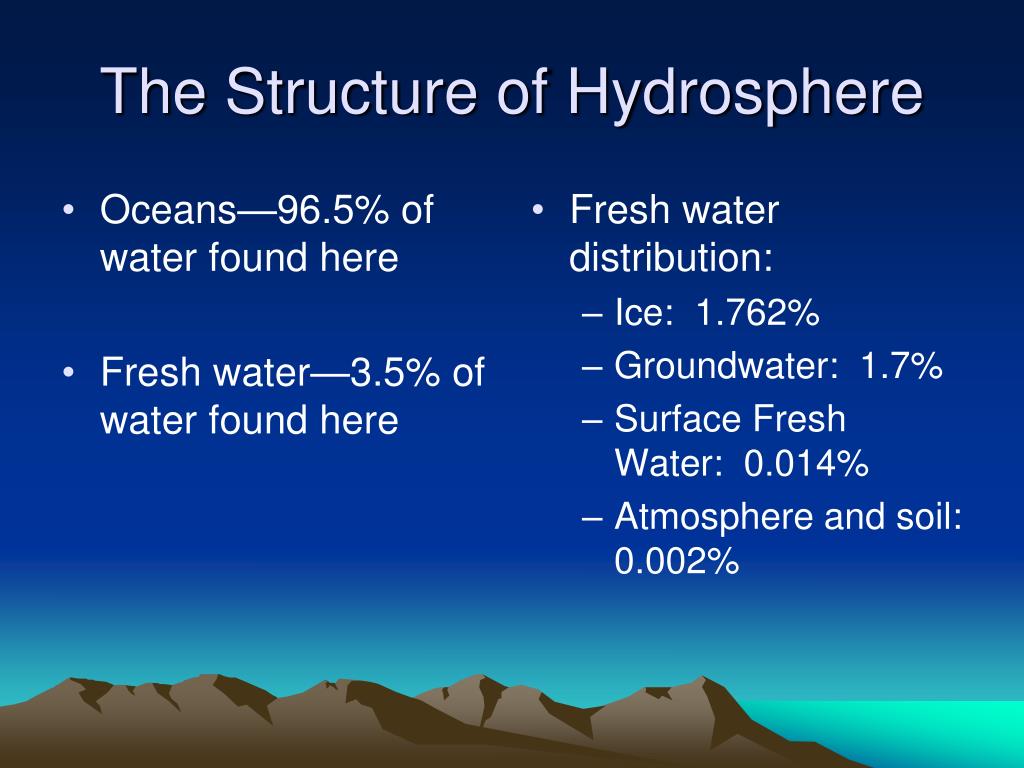 The Structure of Hydrosphere

• Oceans—96.5% of water found here

• Fresh water—3.5% of water found here

• Fresh water distribution:
– Ice: 1.762%
– Groundwater: 1.7%
– Surface Fresh Water: 0.014%
– Atmosphere and soil: 0.002%